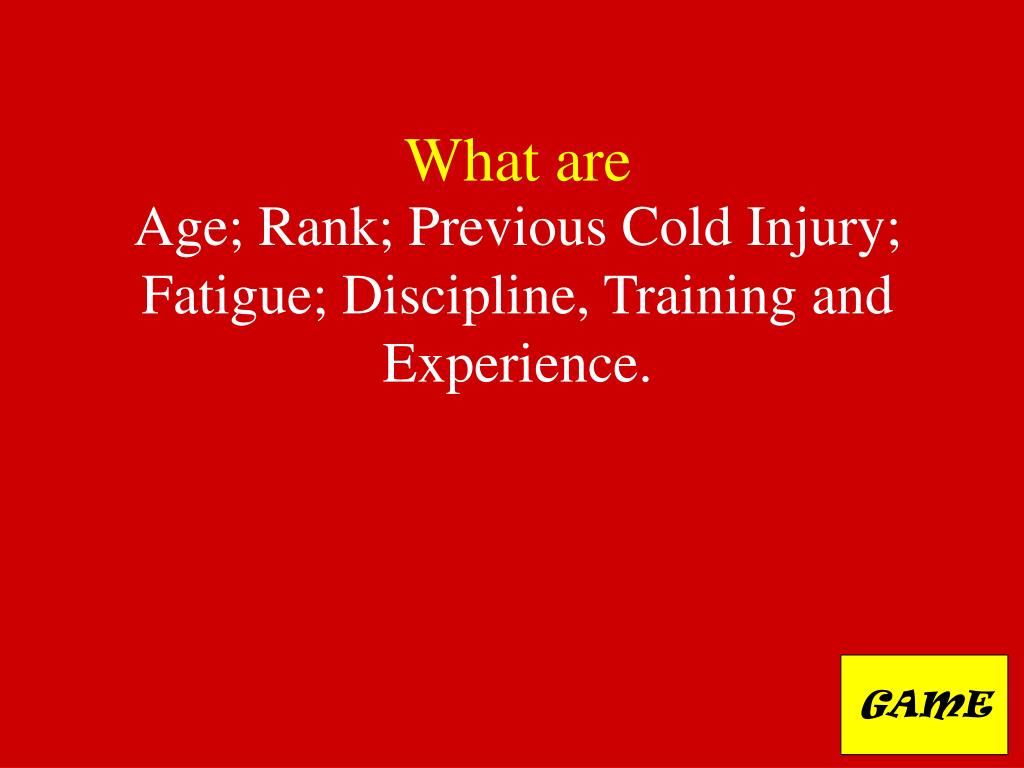 What are
Age; Rank; Previous Cold Injury; Fatigue; Discipline, Training and Experience.

GAME